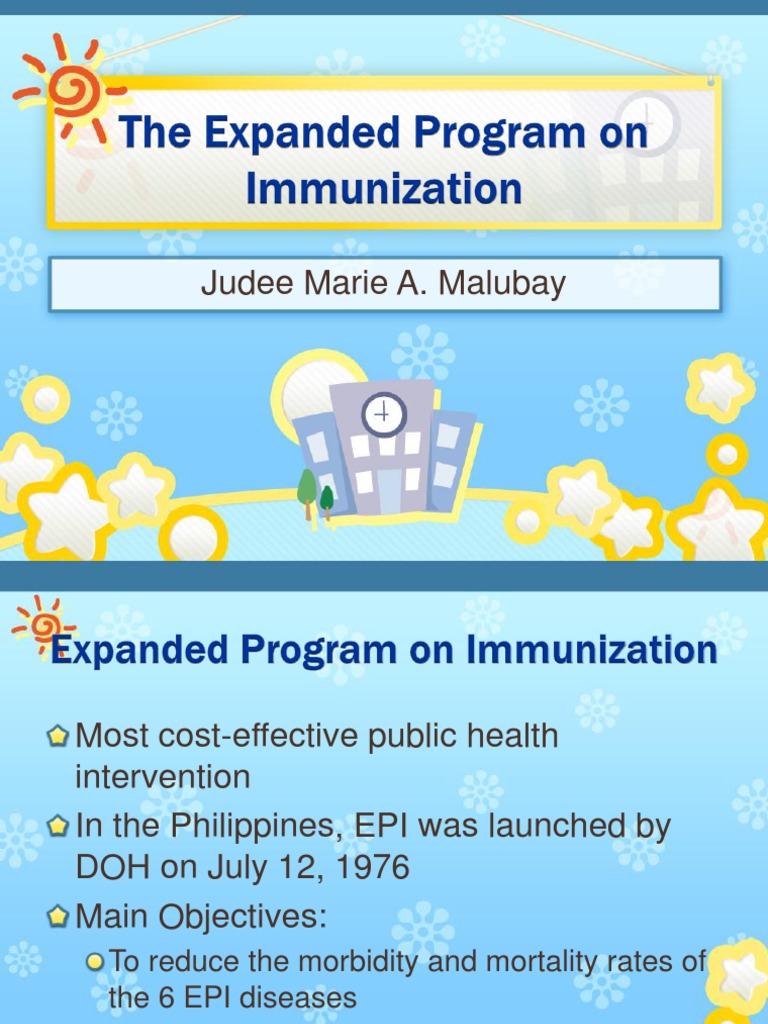 The Expanded Program on Immunization

Judee Marie A. Malubay

Expanded Program on Immunization

Most cost-effective public health intervention

In the Philippines, EPI was launched by DOH on July 12, 1976

Main Objectives:

To reduce the morbidity and mortality rates of the 6 EPI diseases